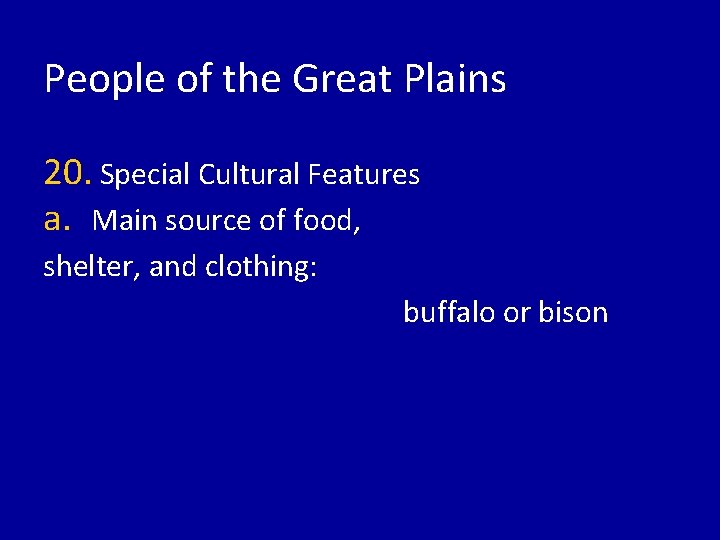 People of the Great Plains

20. Special Cultural Features
a. Main source of food, shelter, and clothing:

buffalo or bison